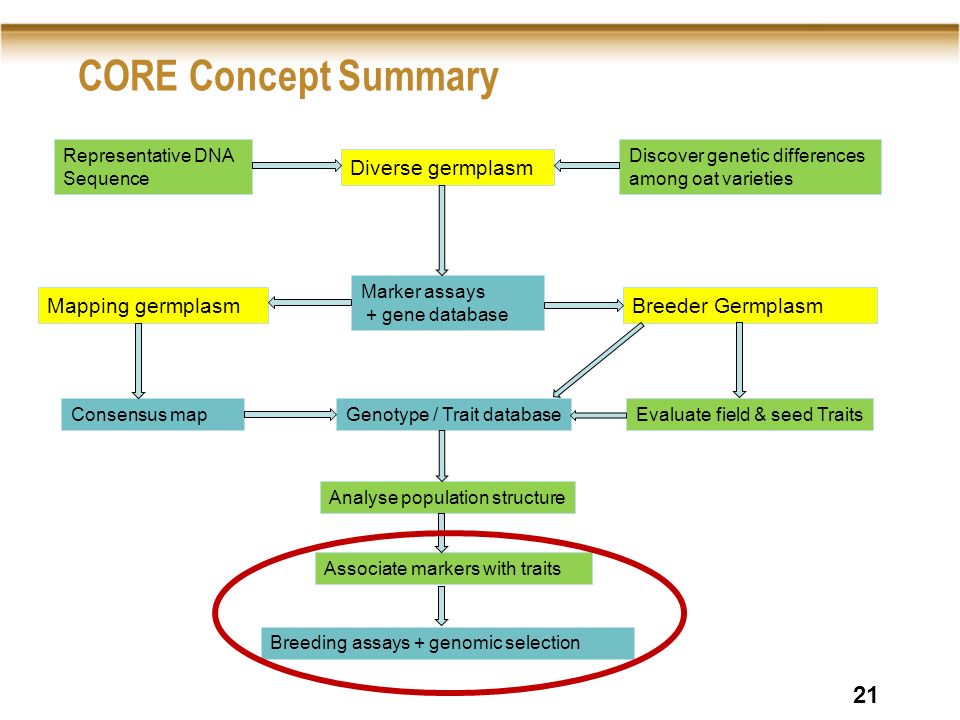 CORE Concept Summary

Representative DNA Sequence

Diverse germplasm

Discover genetic differences among oat varieties

Mapping germplasm

Marker assays + gene database

Breeder Germplasm

Consensus map

Genotype / Trait database

Evaluate field & seed Traits

Analyse population structure

Associate markers with traits

Breeding assays + genomic selection

21